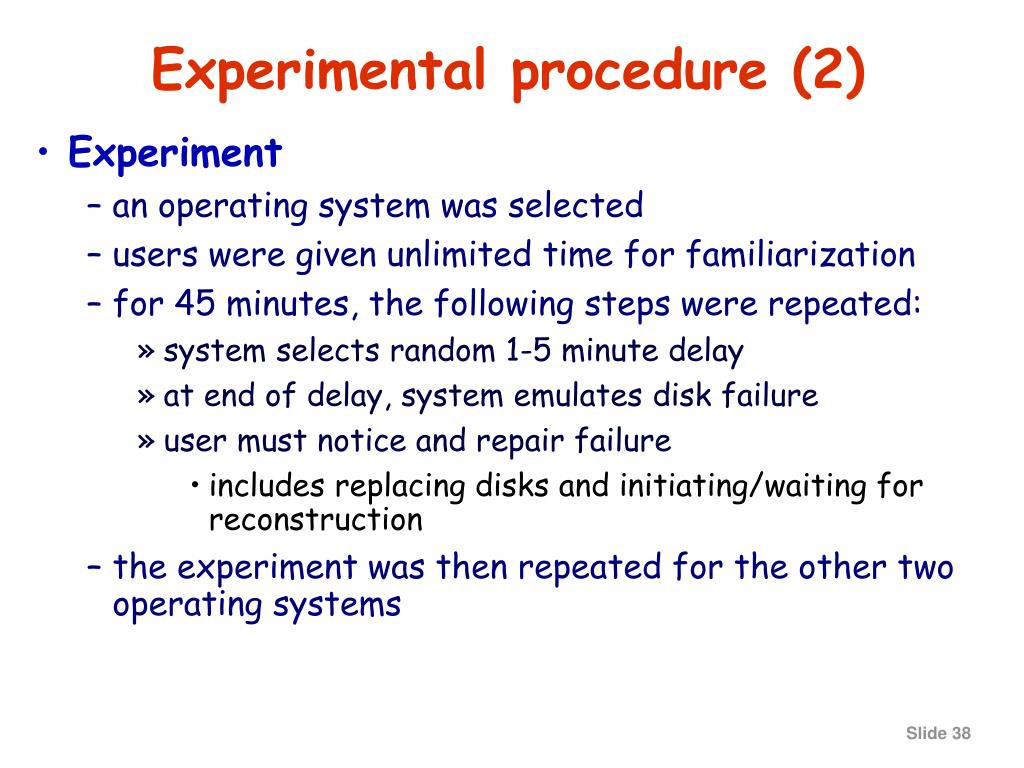 Experimental procedure (2)

• Experiment
– an operating system was selected
– users were given unlimited time for familiarization
– for 45 minutes, the following steps were repeated:
» system selects random 1-5 minute delay
» at end of delay, system emulates disk failure
» user must notice and repair failure
• includes replacing disks and initiating/waiting for reconstruction
– the experiment was then repeated for the other two operating systems

Slide 38